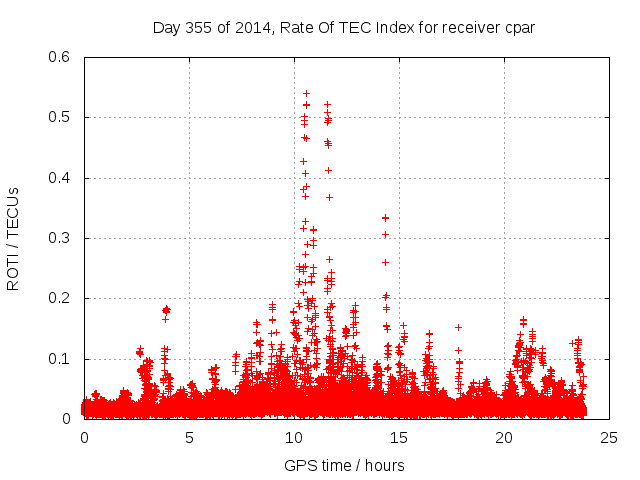 Day 355 of 2014, Rate Of TEC Index for receiver cpar

ROTI / TECUs

0.6
0.5
0.4
0.3
0.2
0.1
0

0
5
10
15
20
25

GPS time / hours